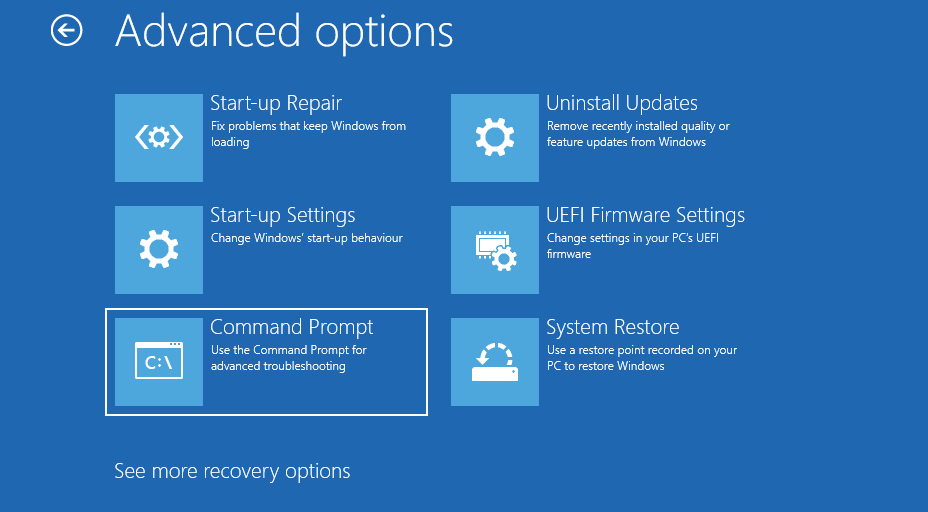 Advanced options

Start-up Repair
Fix problems that keep Windows from loading

Start-up Settings
Change Windows' start-up behaviour

C:\
Command Prompt
Use the Command Prompt for advanced troubleshooting

Uninstall Updates
Remove recently installed quality or feature updates from Windows

UEFI Firmware Settings
Change settings in your PC's UEFI firmware

System Restore
Use a restore point recorded on your PC to restore Windows

See more recovery options